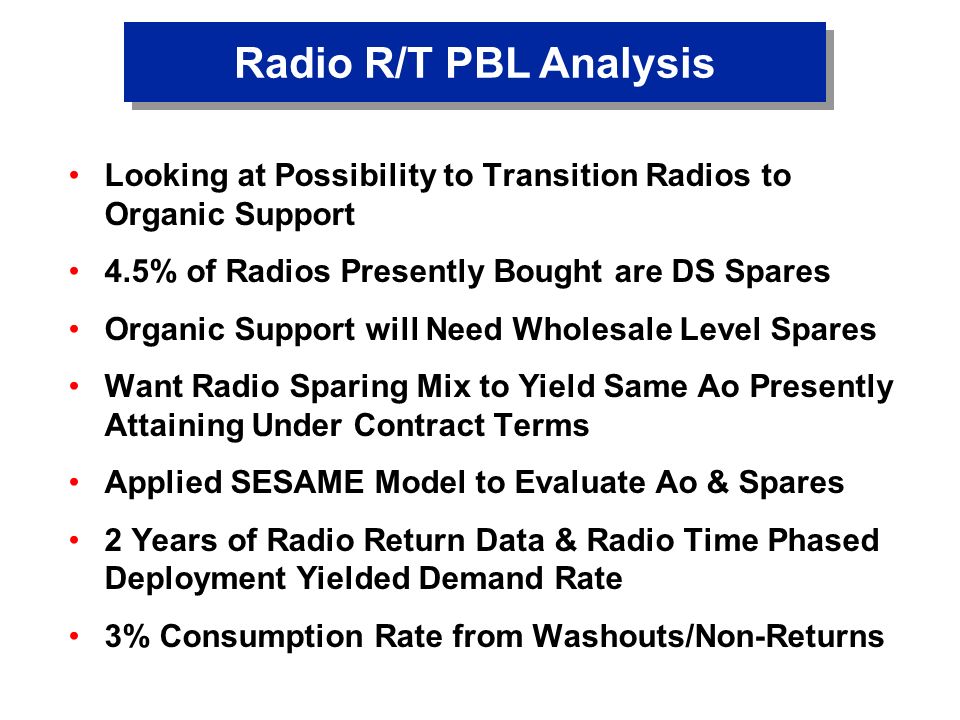 Radio R/T PBL Analysis

• Looking at Possibility to Transition Radios to Organic Support

• 4.5% of Radios Presently Bought are DS Spares

• Organic Support will Need Wholesale Level Spares

• Want Radio Sparing Mix to Yield Same Ao Presently Attaining Under Contract Terms

• Applied SESAME Model to Evaluate Ao & Spares

• 2 Years of Radio Return Data & Radio Time Phased Deployment Yielded Demand Rate

• 3% Consumption Rate from Washouts/Non-Returns